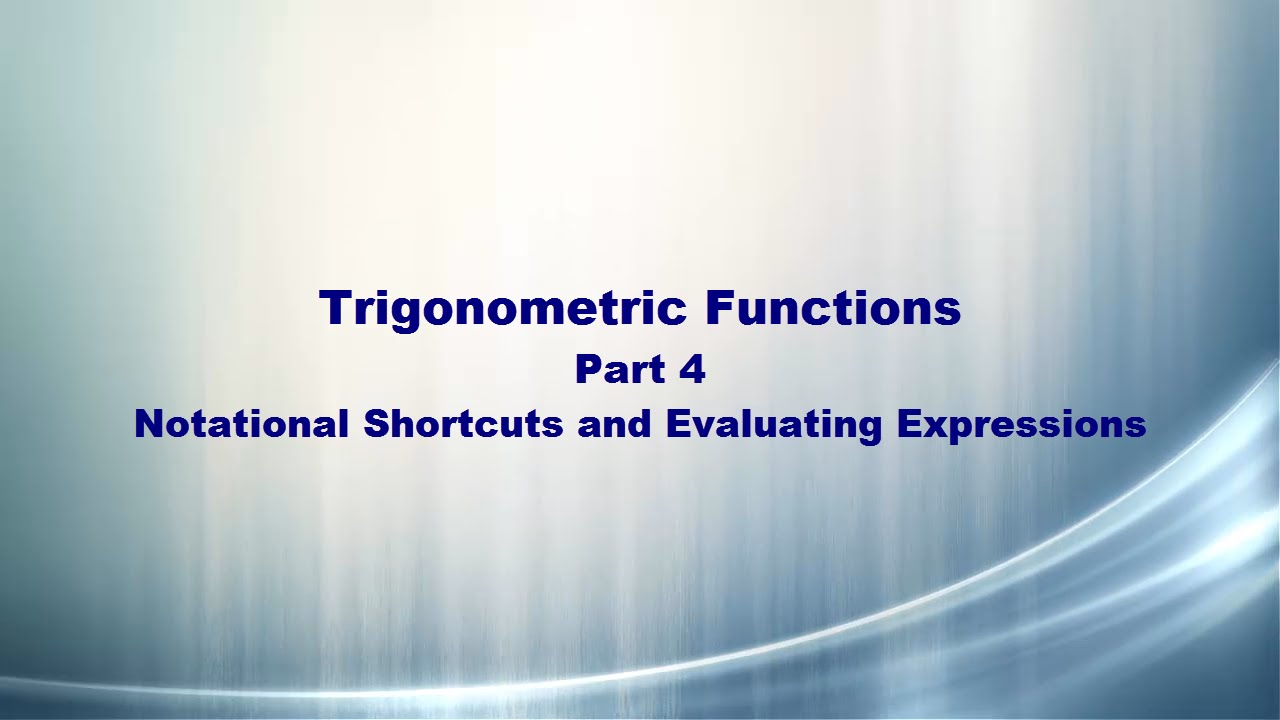 Trigonometric Functions
Part 4
Notational Shortcuts and Evaluating Expressions